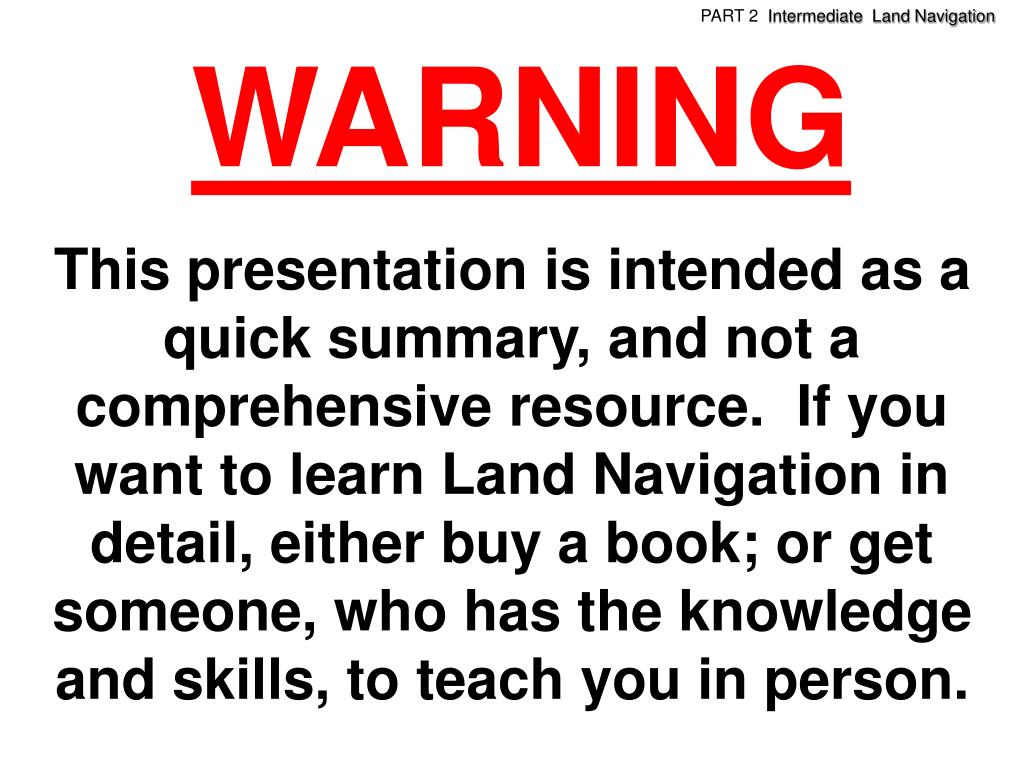 PART 2 Intermediate Land Navigation

WARNING

This presentation is intended as a quick summary, and not a comprehensive resource. If you want to learn Land Navigation in detail, either buy a book; or get someone, who has the knowledge and skills, to teach you in person.